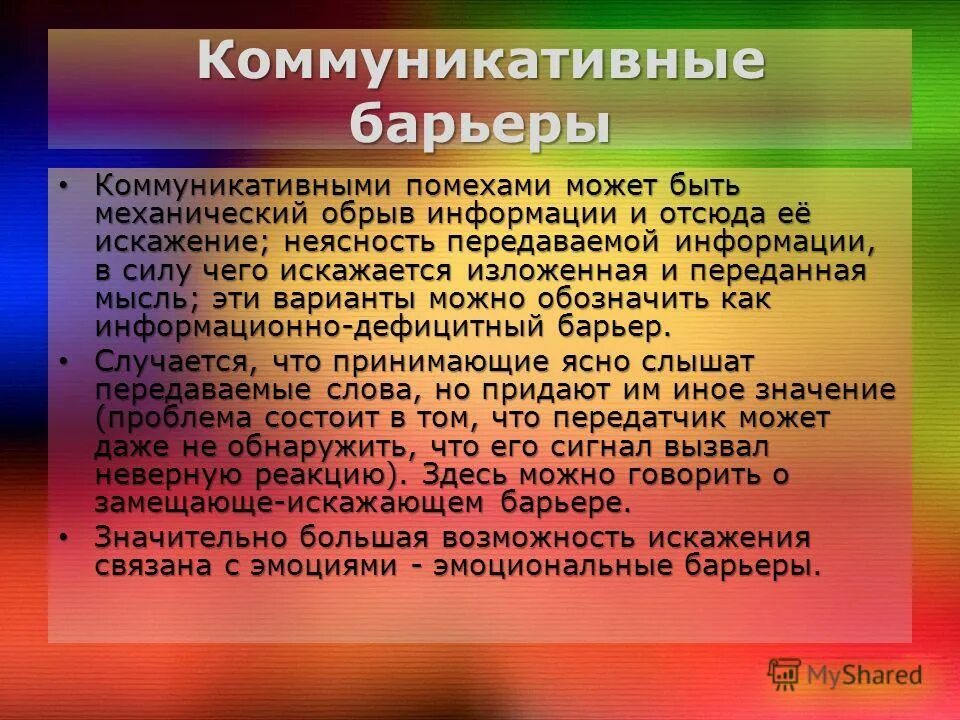 Коммуникативные барьеры

• Коммуникативными помехами может быть механический обрыв информации и отсюда её искажение; неясность передаваемой информации, в силу чего искажается изложенная и переданная мысль; эти варианты можно обозначить как информационно-дефицитный барьер.

• Случается, что принимающие ясно слышат передаваемые слова, но придают им иное значение (проблема состоит в том, что передатчик может даже не обнаружить, что его сигнал вызвал неверную реакцию). Здесь можно говорить о замещающе-искажающем барьере.

• Значительно большая возможность искажения связана с эмоциями - эмоциональные барьеры.

MyShared